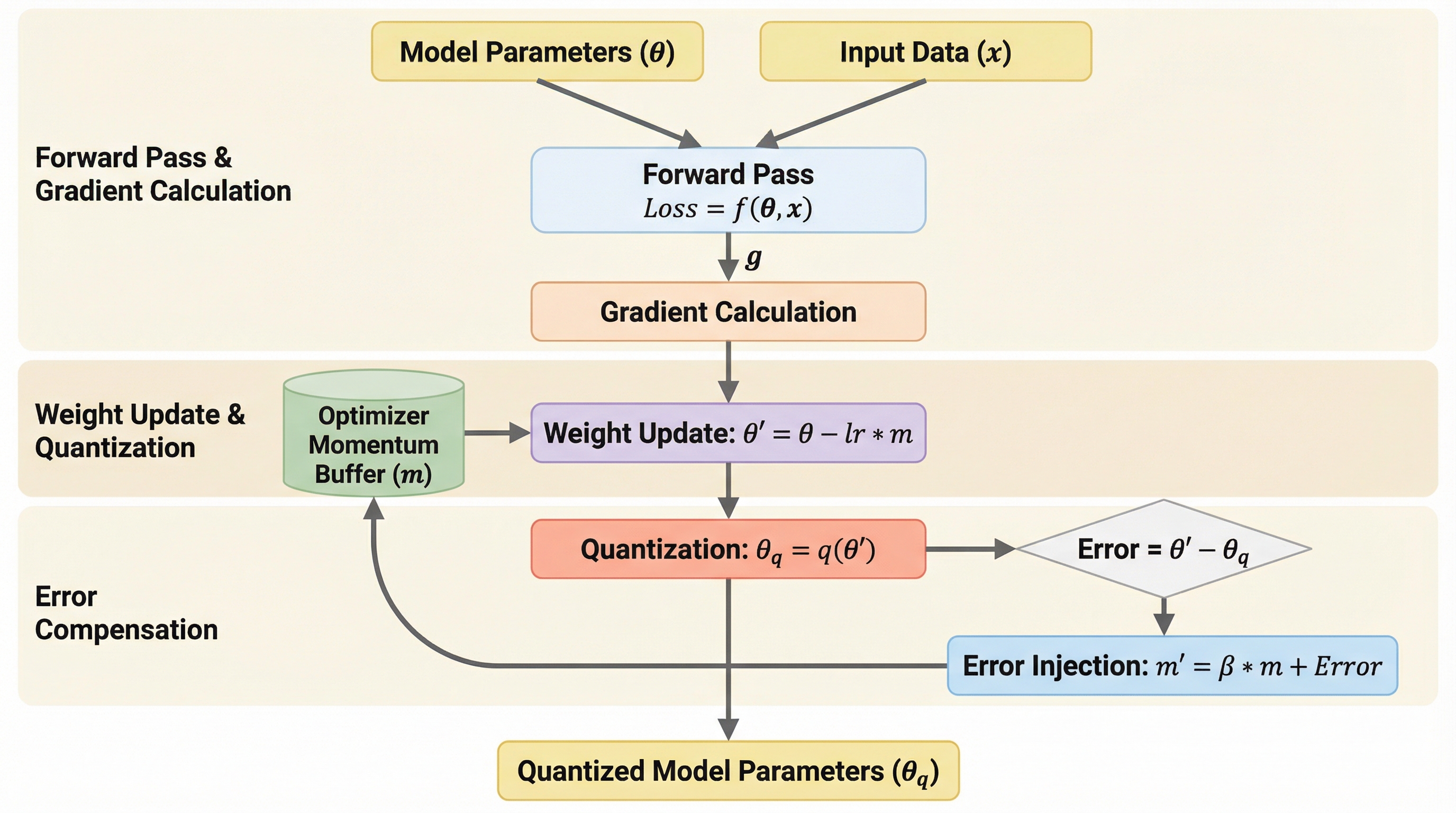 Model Parameters ($\theta$)

Input Data ($x$)

Forward Pass & Gradient Calculation

Forward Pass
$Loss = f(\theta, x)$

$g$

Gradient Calculation

Weight Update & Quantization

Optimizer Momentum Buffer ($m$)

Weight Update: $\theta' = \theta - lr * m$

Error Compensation

Quantization: $\theta_q = q(\theta')$

Error = $\theta' - \theta_q$

Error Injection: $m' = \beta * m + Error$

Quantized Model Parameters ($\theta_q$)